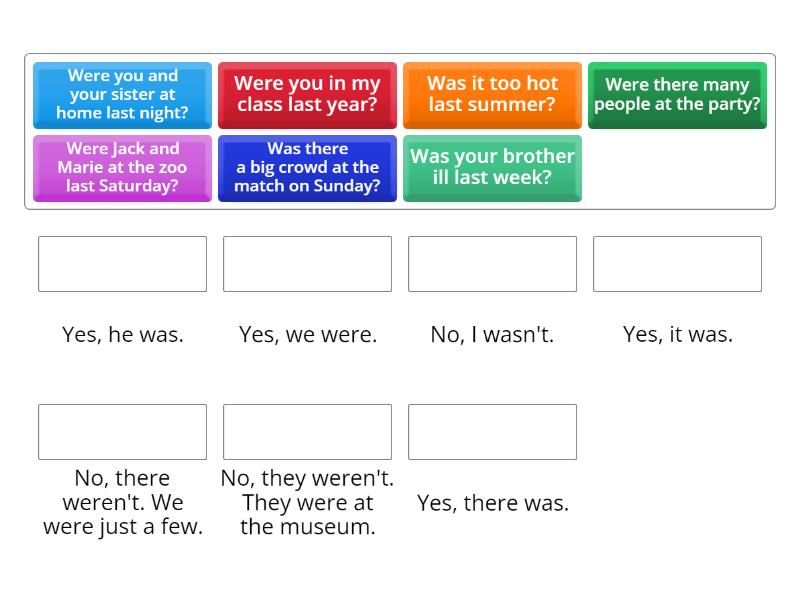 Were you and your sister at home last night?

Were you in my class last year?

Was it too hot last summer?

Were there many people at the party?

Were Jack and Marie at the zoo last Saturday?

Was there a big crowd at the match on Sunday?

Was your brother ill last week?

Yes, he was.

Yes, we were.

No, I wasn't.

Yes, it was.

No, there weren't. We were just a few.

No, they weren't. They were at the museum.

Yes, there was.